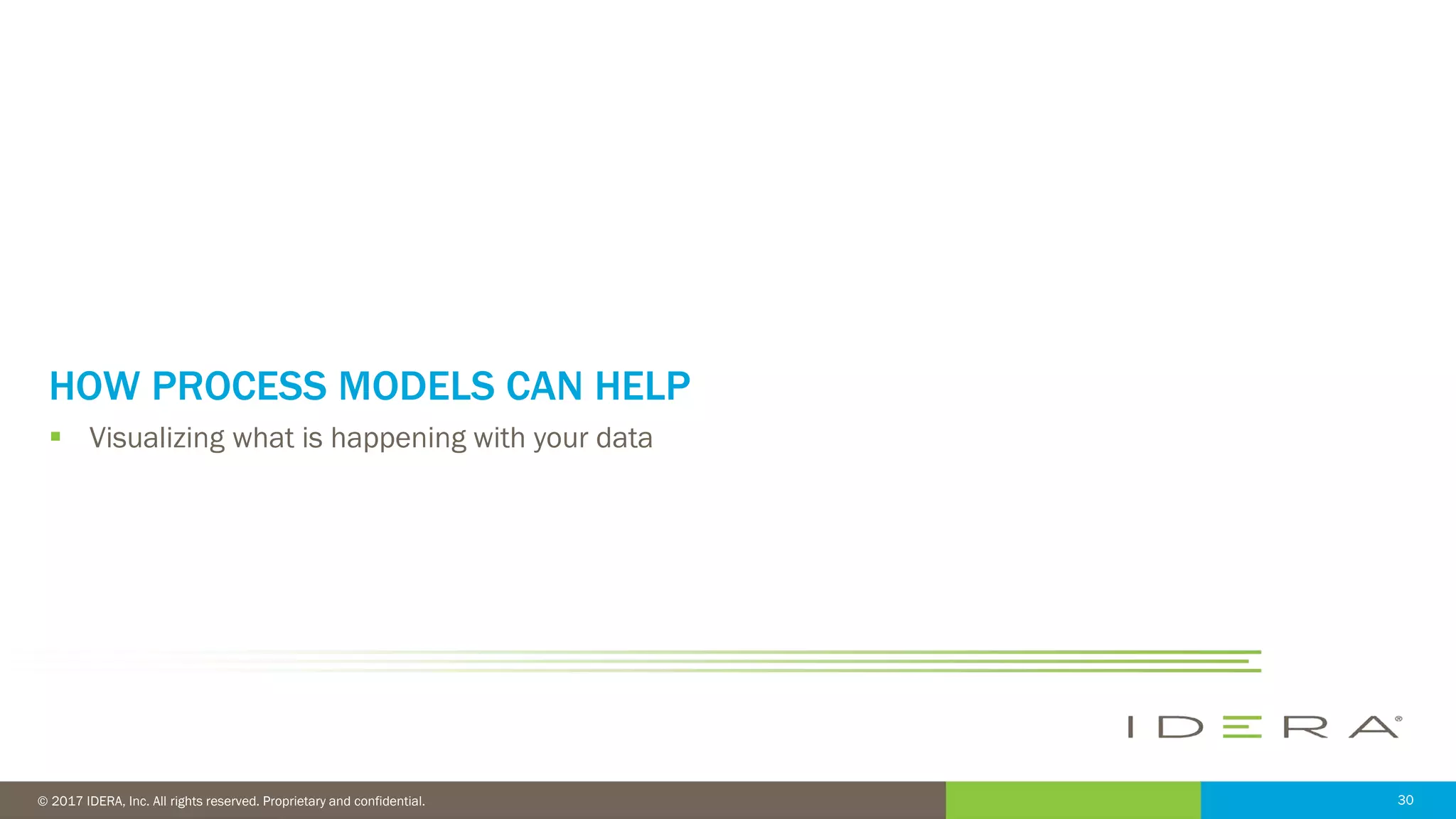 HOW PROCESS MODELS CAN HELP

▪ Visualizing what is happening with your data

IDERA®

© 2017 IDERA, Inc. All rights reserved. Proprietary and confidential.

30